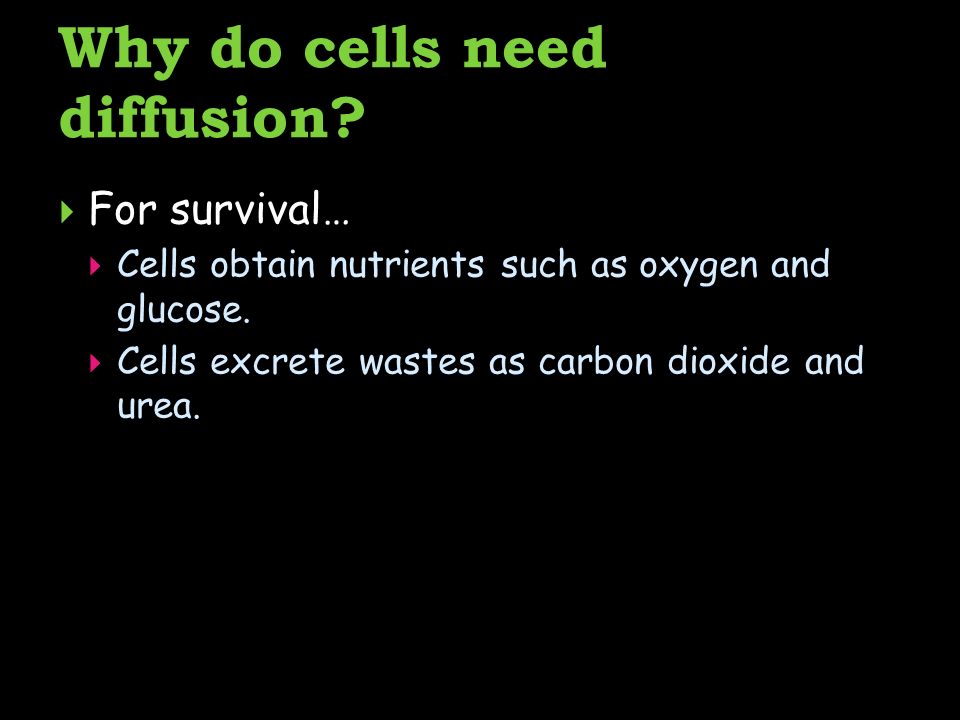 Why do cells need diffusion?

For survival…

Cells obtain nutrients such as oxygen and glucose.

Cells excrete wastes as carbon dioxide and urea.